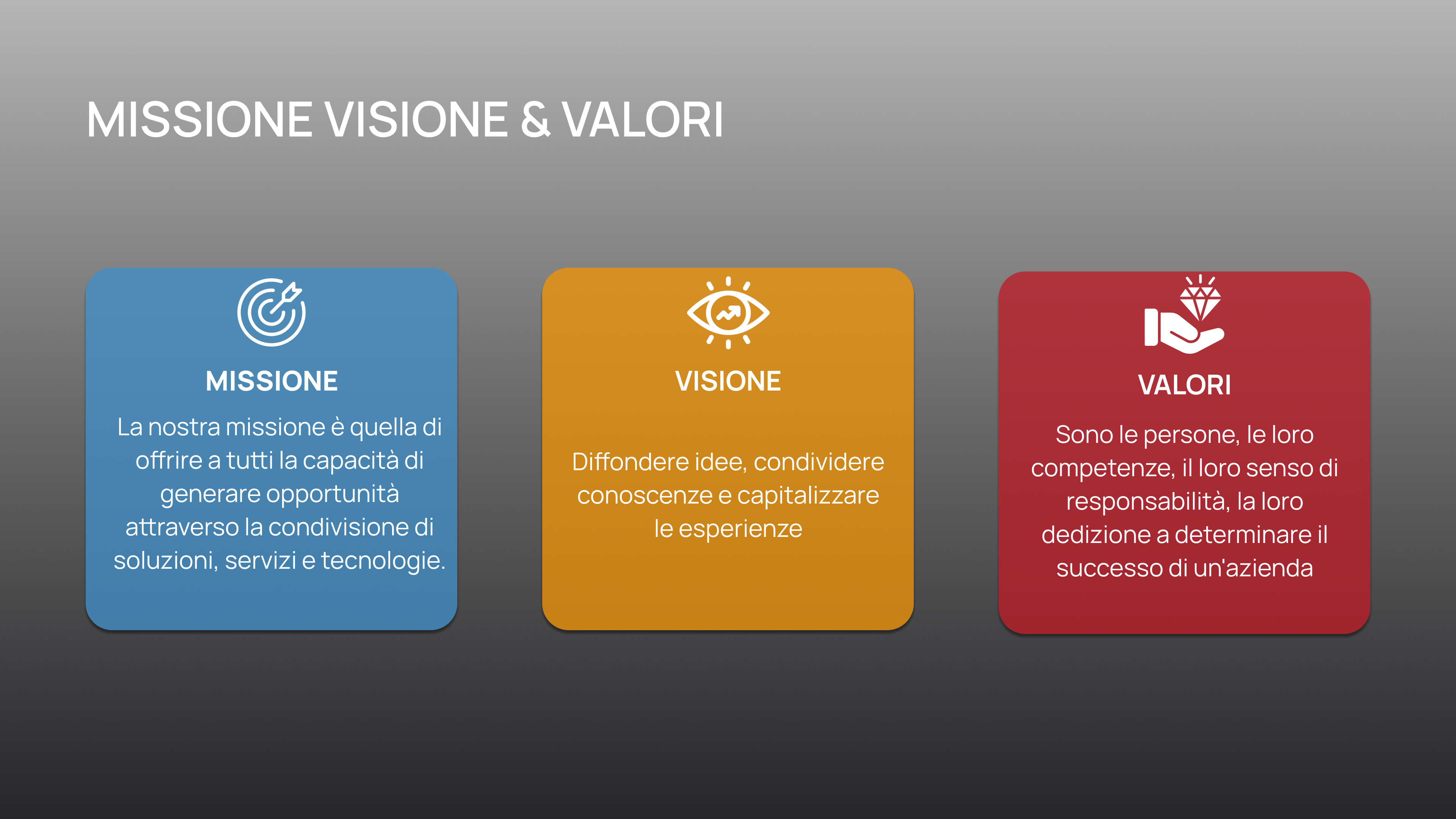 MISSIONE VISIONE & VALORI

MISSIONE

La nostra missione è quella di offrire a tutti la capacità di generare opportunità attraverso la condivisione di soluzioni, servizi e tecnologie.

VISIONE

Diffondere idee, condividere conoscenze e capitalizzare le esperienze

VALORI

Sono le persone, le loro competenze, il loro senso di responsabilità, la loro dedizione a determinare il successo di un'azienda